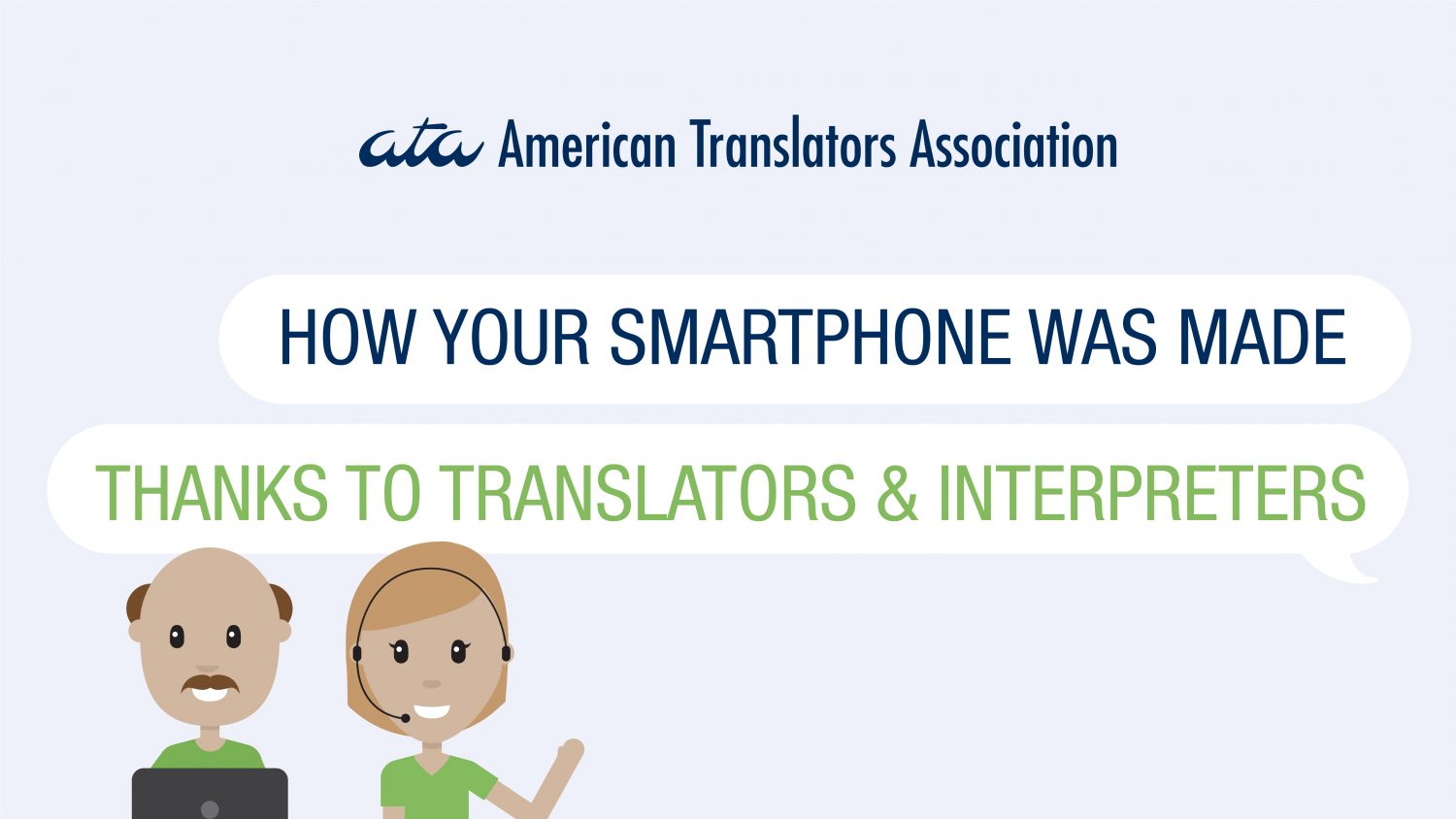 ata American Translators Association

HOW YOUR SMARTPHONE WAS MADE

THANKS TO TRANSLATORS & INTERPRETERS